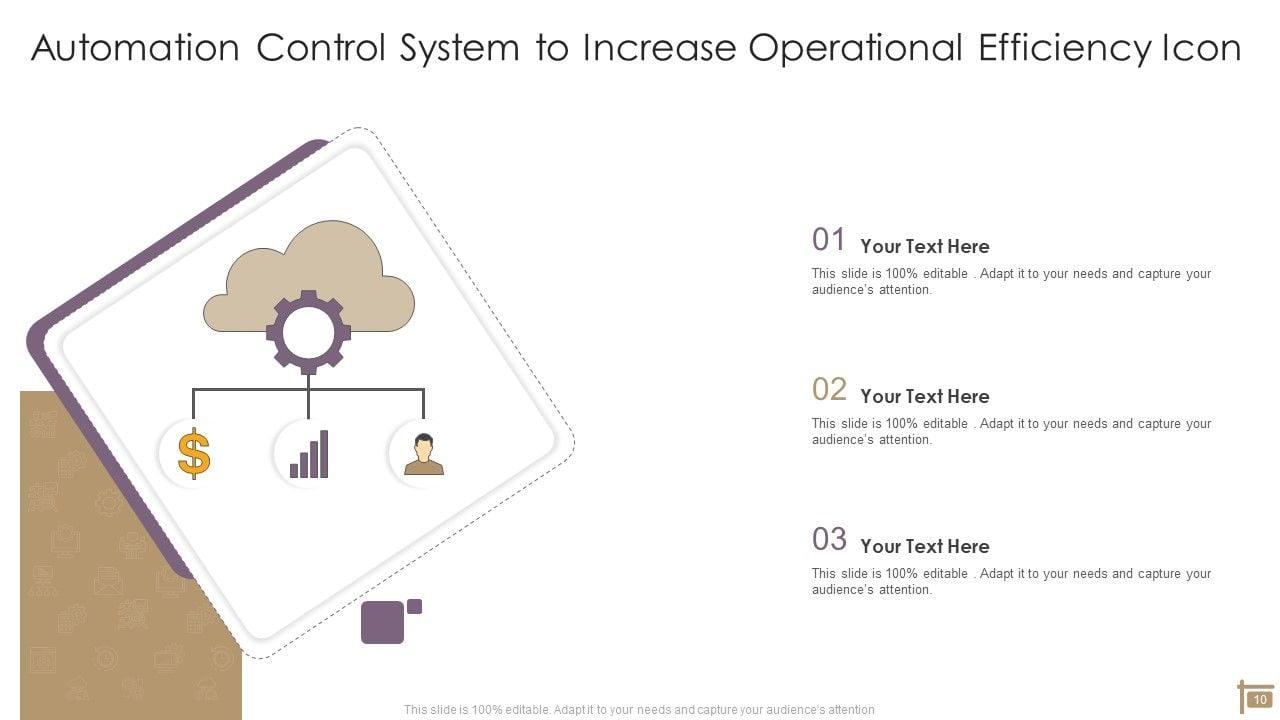 Automation Control System to Increase Operational Efficiency Icon

$

01 Your Text Here

This slide is 100% editable . Adapt it to your needs and capture your audience's attention.

02 Your Text Here

This slide is 100% editable . Adapt it to your needs and capture your audience's attention.

03 Your Text Here

This slide is 100% editable . Adapt it to your needs and capture your audience's attention.

This slide is 100% editable. Adapt it to your needs and capture your audience's attention

10